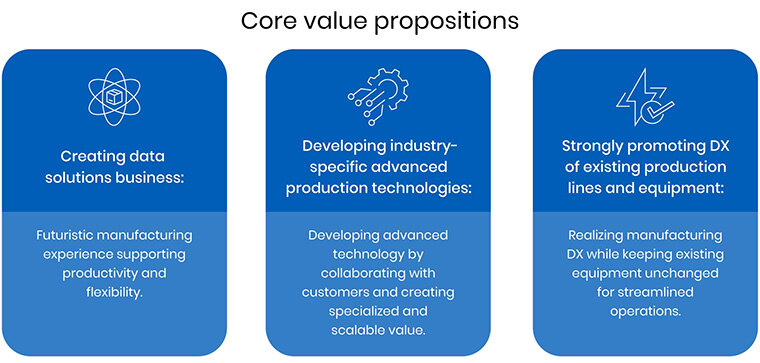 Core value propositions

Creating data solutions business:

Futuristic manufacturing experience supporting productivity and flexibility.

Developing industry-specific advanced production technologies:

Developing advanced technology by collaborating with customers and creating specialized and scalable value.

Strongly promoting DX of existing production lines and equipment:

Realizing manufacturing DX while keeping existing equipment unchanged for streamlined operations.